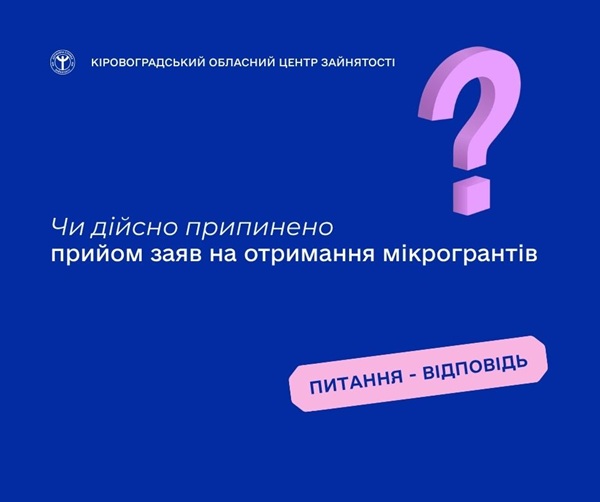 КІРОВОГРАДСЬКИЙ ОБЛАСНИЙ ЦЕНТР ЗАЙНЯТОСТІ

?

Чи дійсно припинено
прийом заяв на отримання мікрогрантів

ПИТАННЯ - ВІДПОВІДЬ